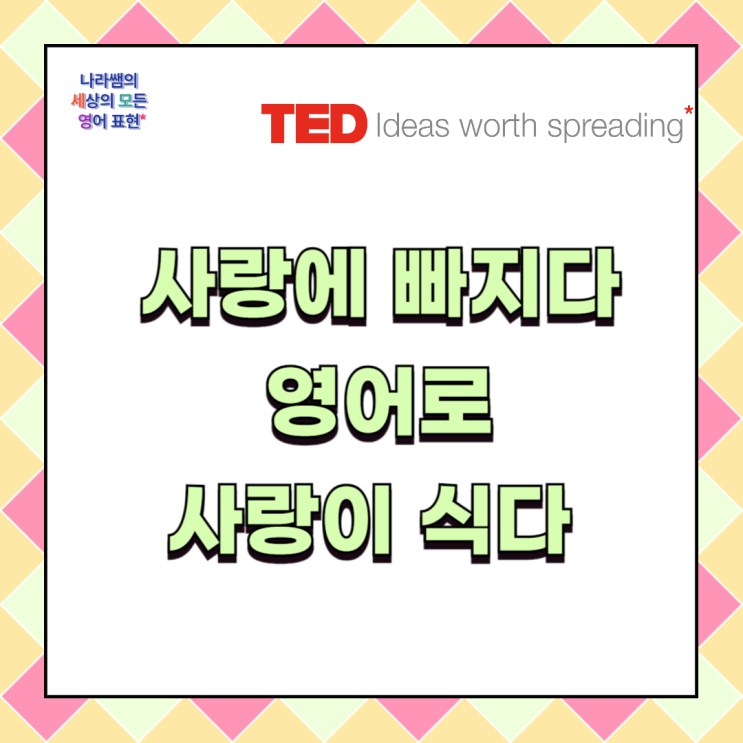 나라쌤의
세상의 모든
영어 표현*

TED Ideas worth spreading*

사랑에 빠지다
영어로
사랑이 식다